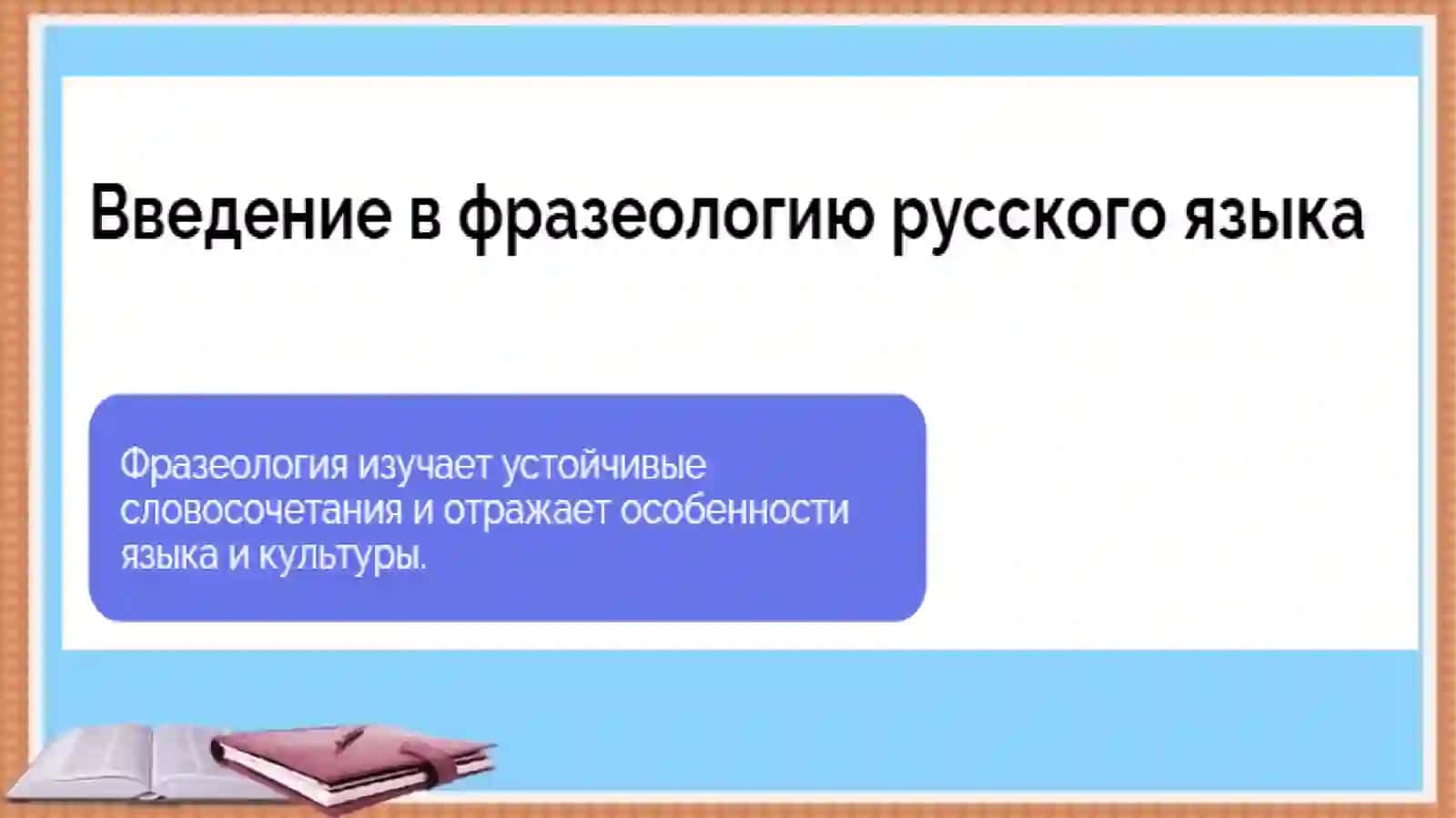 Введение в фразеологию русского языка

Фразеология изучает устойчивые словосочетания и отражает особенности языка и культуры.